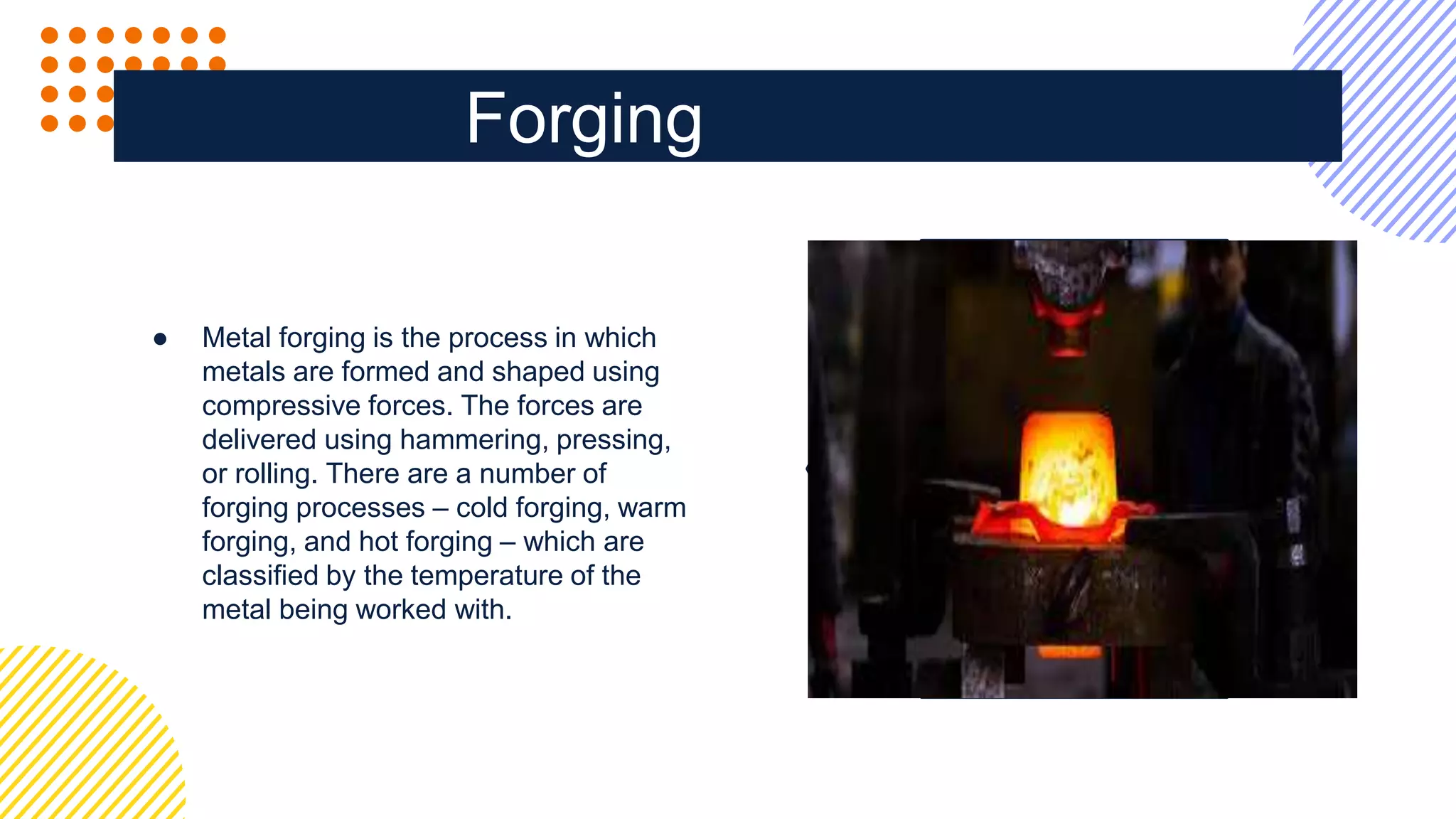 Forging

● Metal forging is the process in which metals are formed and shaped using compressive forces. The forces are delivered using hammering, pressing, or rolling. There are a number of forging processes – cold forging, warm forging, and hot forging – which are classified by the temperature of the metal being worked with.